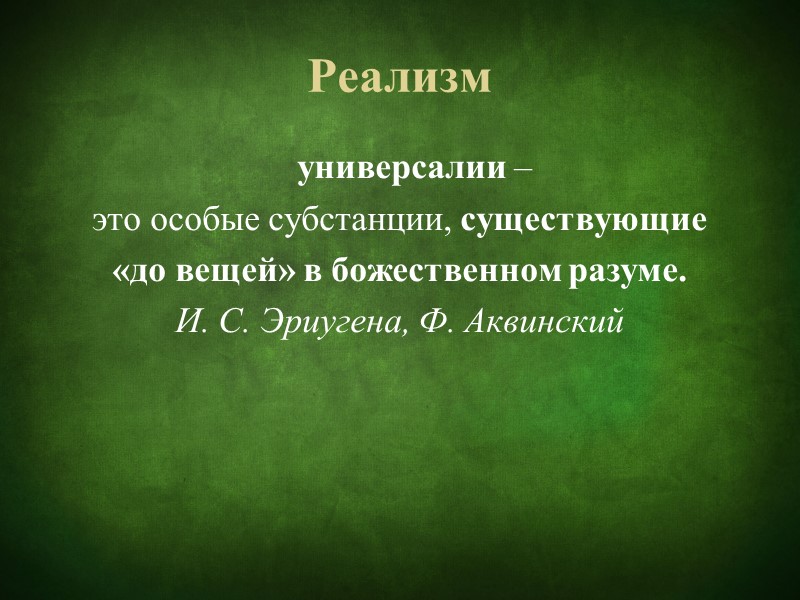 Реализм

универсалии – это особые субстанции, существующие «до вещей» в божественном разуме.
И. С. Эриугена, Ф. Аквинский